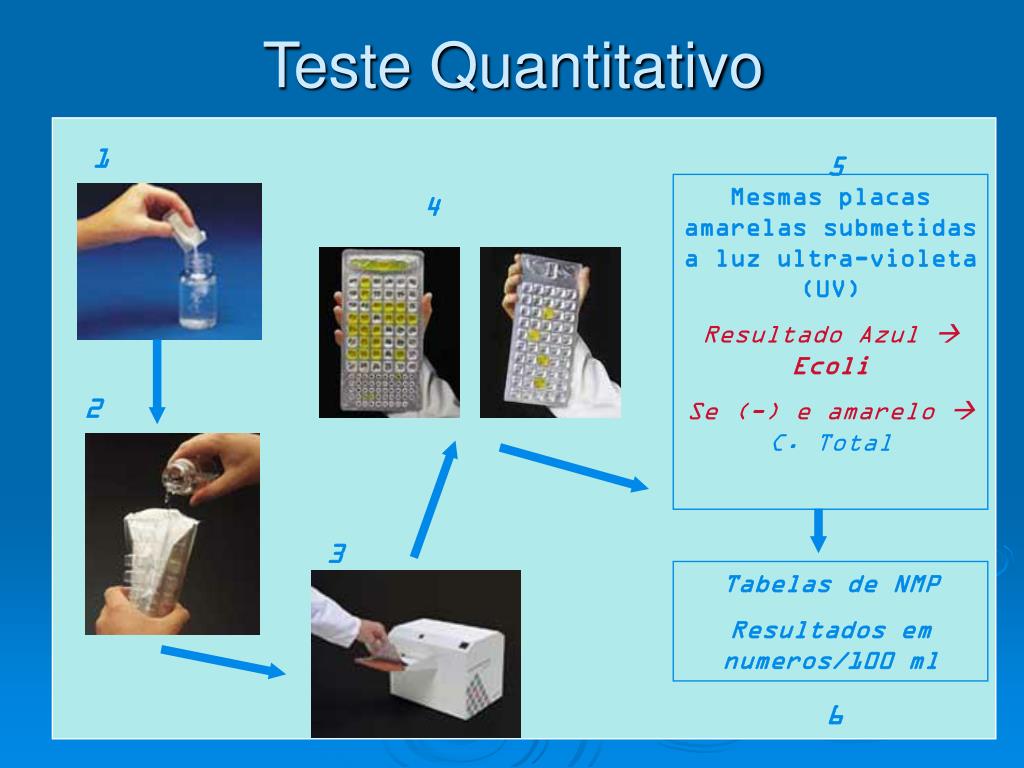 Teste Quantitativo

1

2

3

4

5

Mesmas placas amarelas submetidas a luz ultra-violeta (UV)

Resultado Azul → Ecoli

Se (-) e amarelo → C. Total

Tabelas de NMP

Resultados em numeros/100 ml

6